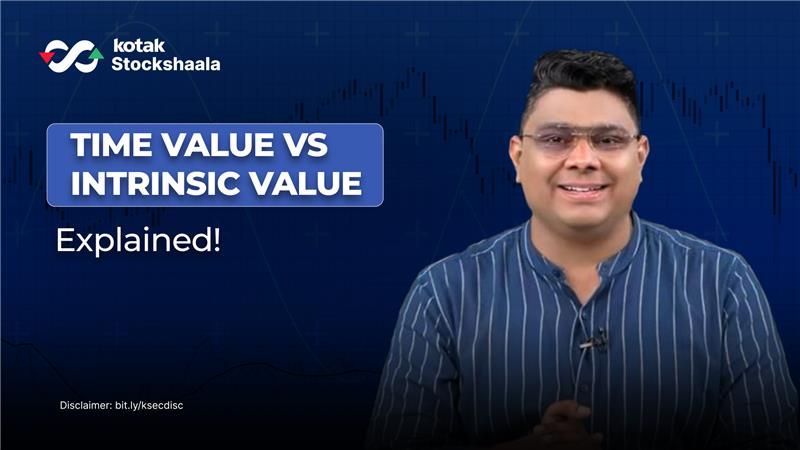 kotak
Stockshaala

TIME VALUE VS
INTRINSIC VALUE

Explained!

Disclaimer: bit.ly/ksecdisc